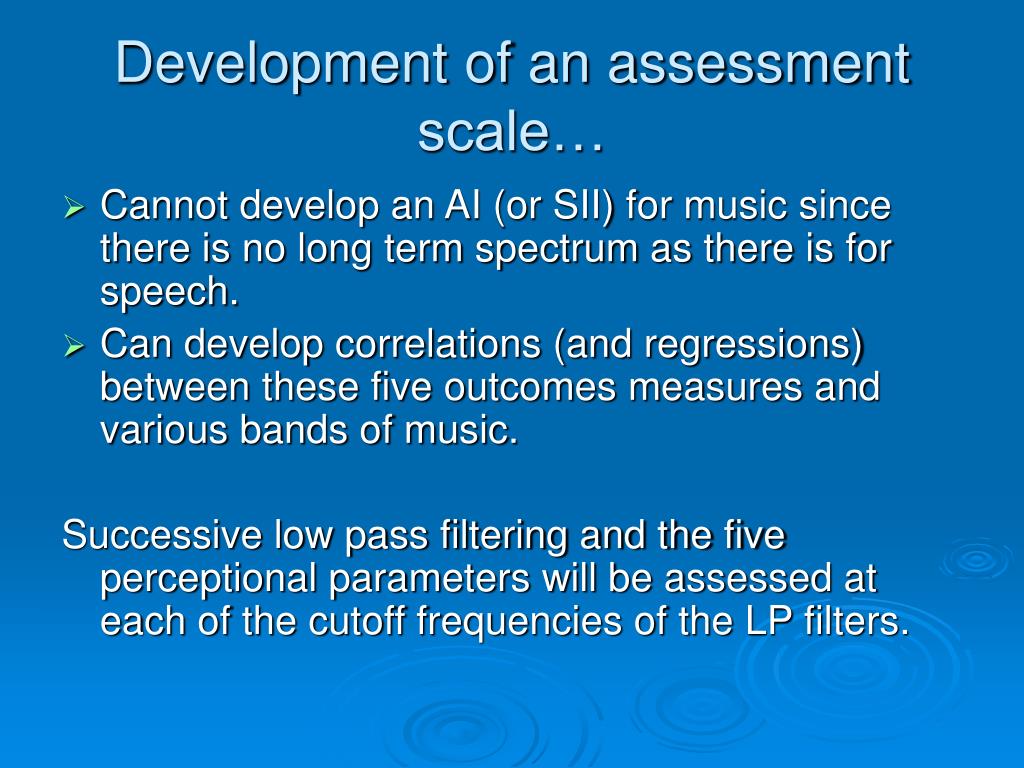 Development of an assessment scale…

➢ Cannot develop an AI (or SII) for music since there is no long term spectrum as there is for speech.
➢ Can develop correlations (and regressions) between these five outcomes measures and various bands of music.

Successive low pass filtering and the five perceptional parameters will be assessed at each of the cutoff frequencies of the LP filters.